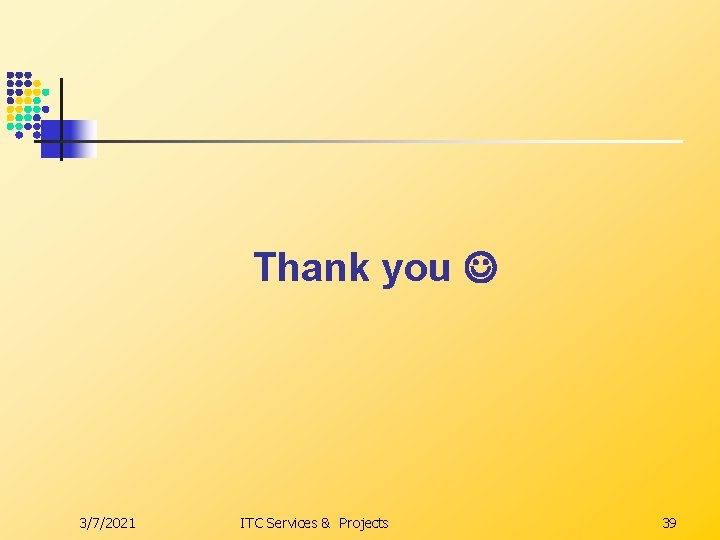 Thank you ☺

3/7/2021 ITC Services & Projects 39